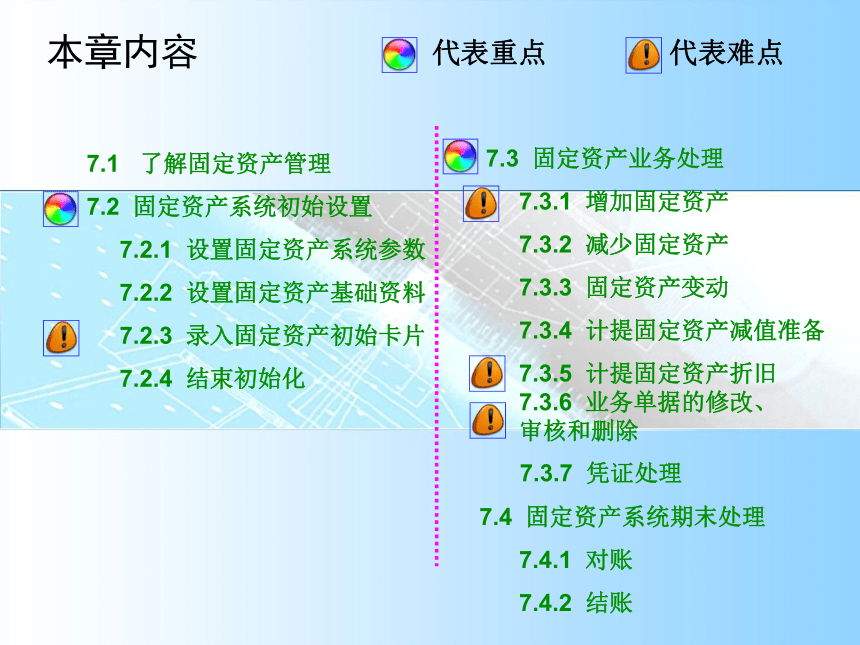 本章内容

代表重点

代表难点

7.1 了解固定资产管理

7.2 固定资产系统初始设置

7.2.1 设置固定资产系统参数

7.2.2 设置固定资产基础资料

7.2.3 录入固定资产初始卡片

7.2.4 结束初始化

7.3 固定资产业务处理

7.3.1 增加固定资产

7.3.2 减少固定资产

7.3.3 固定资产变动

7.3.4 计提固定资产减值准备

7.3.5 计提固定资产折旧

7.3.6 业务单据的修改、审核和删除

7.3.7 凭证处理

7.4 固定资产系统期末处理

7.4.1 对账

7.4.2 结账